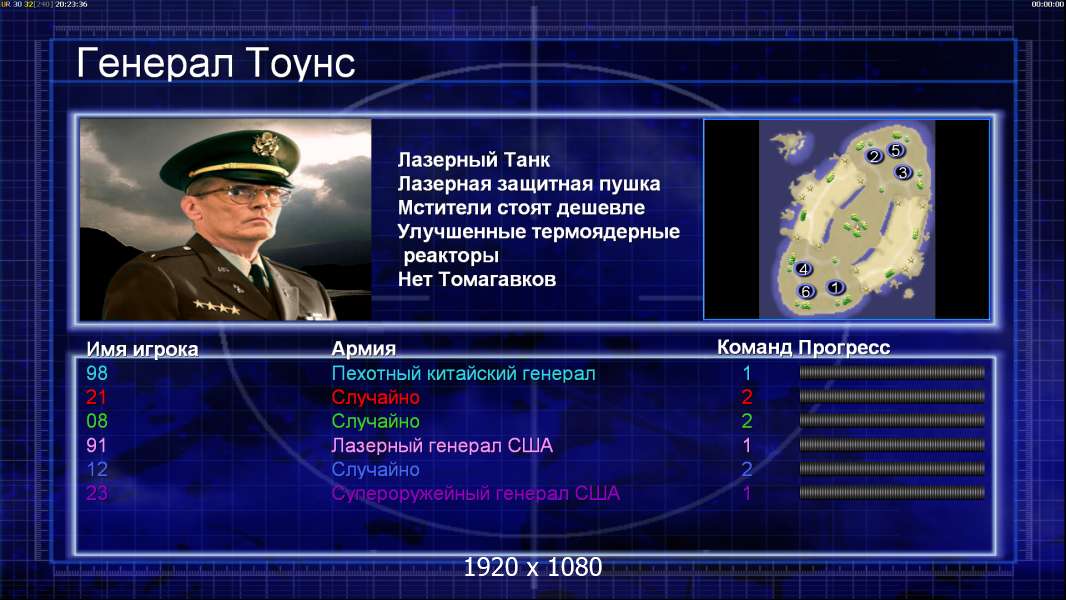 UR 30 32[240] 20:23:36

00:00:00

Генерал Тоунс

Лазерный Танк
Лазерная защитная пушка
Мстители стоят дешевле
Улучшенные термоядерные реакторы
Нет Томагавков

2 5
3
4
6 1

| Имя игрока | Армия | Команд | Прогресс |
|---|---|---|---|
| 98 | Пехотный китайский генерал | 1 | |
| 21 | Случайно | 2 | |
| 08 | Случайно | 2 | |
| 91 | Лазерный генерал США | 1 | |
| 12 | Случайно | 2 | |
| 23 | Супероружейный генерал США | 1 | |

1920 x 1080